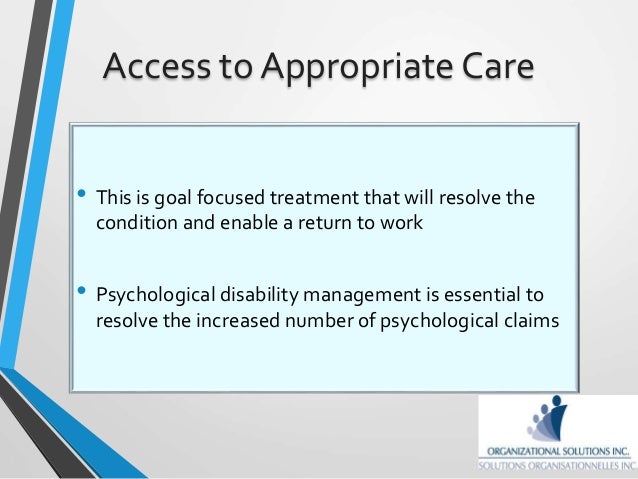 Access to Appropriate Care

• This is goal focused treatment that will resolve the condition and enable a return to work

• Psychological disability management is essential to resolve the increased number of psychological claims

ORGANIZATIONAL SOLUTIONS INC.
SOLUTIONS ORGANISATIONNELLES INC.